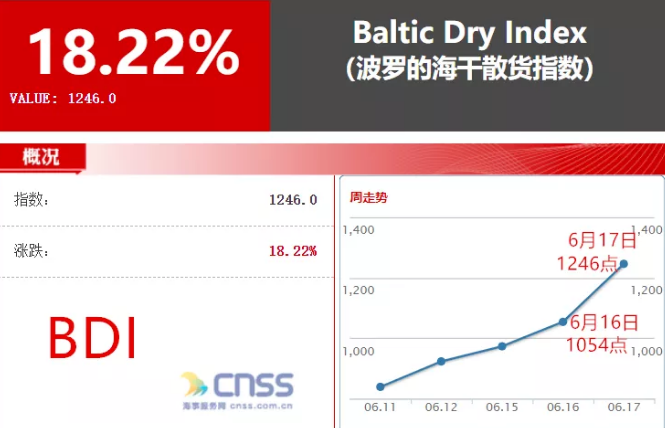 18.22%

VALUE: 1246.0

Baltic Dry Index
(波罗的海干散货指数)

概况

指数: 1246.0

涨跌: 18.22%

BDI

CNSS
海事服务网 cnss.com.cn

周走势

1,400
1,200
1,000

1,400
1,200
1,000

6月17日
1246点

6月16日
1054点

06.11 06.12 06.15 06.16 06.17